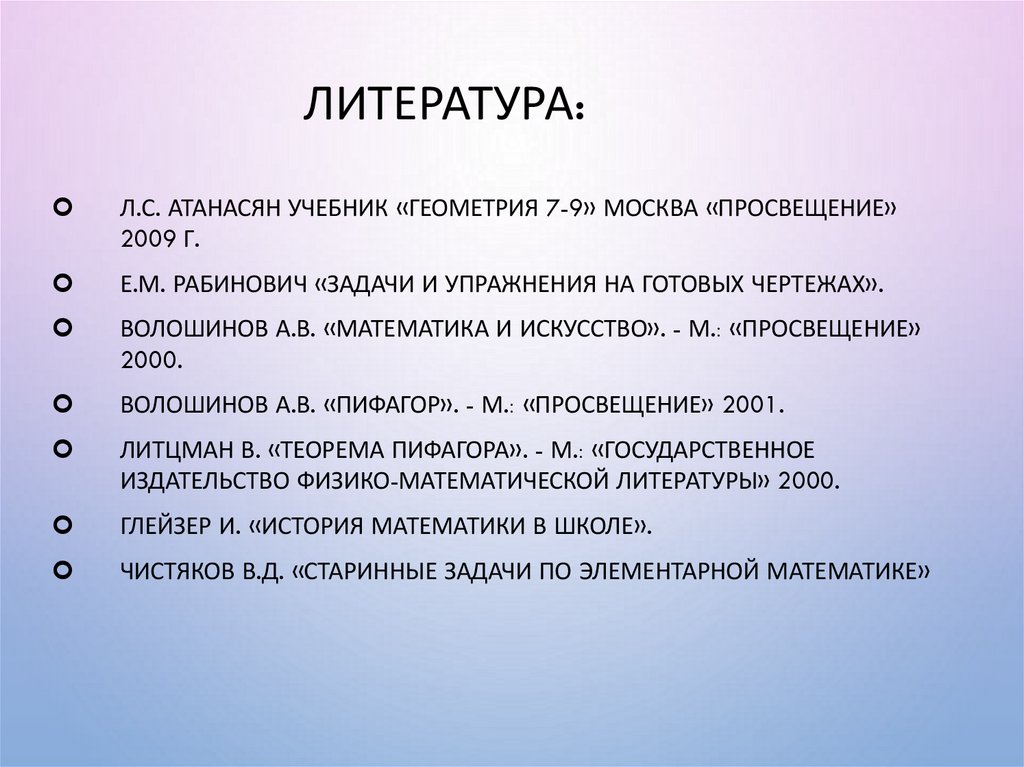 ЛИТЕРАТУРА:

Л.С. АТАНАСЯН УЧЕБНИК «ГЕОМЕТРИЯ 7-9» МОСКВА «ПРОСВЕЩЕНИЕ» 2009 Г.

Е.М. РАБИНОВИЧ «ЗАДАЧИ И УПРАЖНЕНИЯ НА ГОТОВЫХ ЧЕРТЕЖАХ».

ВОЛОШИНОВ А.В. «МАТЕМАТИКА И ИСКУССТВО». - М.: «ПРОСВЕЩЕНИЕ» 2000.

ВОЛОШИНОВ А.В. «ПИФАГОР». - М.: «ПРОСВЕЩЕНИЕ» 2001.

ЛИТЦМАН В. «ТЕОРЕМА ПИФАГОРА». - М.: «ГОСУДАРСТВЕННОЕ ИЗДАТЕЛЬСТВО ФИЗИКО-МАТЕМАТИЧЕСКОЙ ЛИТЕРАТУРЫ» 2000.

ГЛЕЙЗЕР И. «ИСТОРИЯ МАТЕМАТИКИ В ШКОЛЕ».

ЧИСТЯКОВ В.Д. «СТАРИННЫЕ ЗАДАЧИ ПО ЭЛЕМЕНТАРНОЙ МАТЕМАТИКЕ»